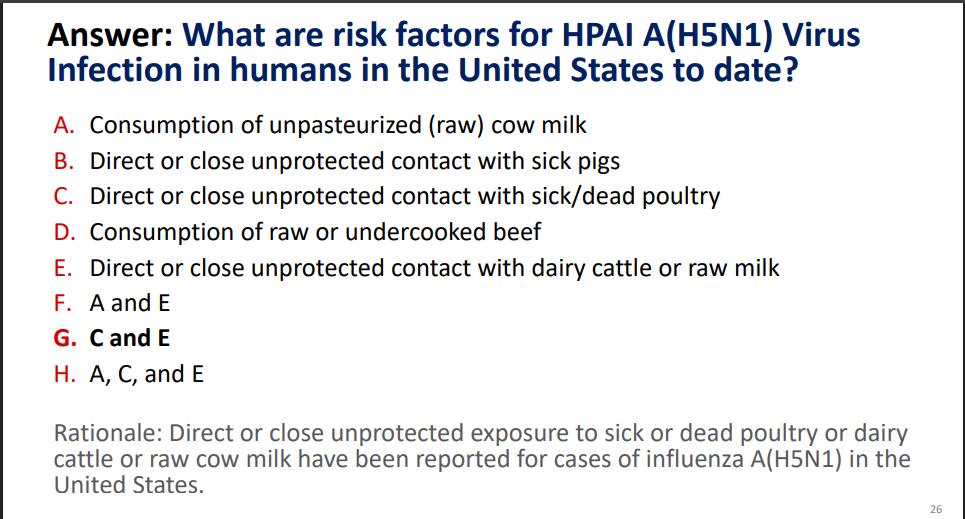 Answer: What are risk factors for HPAI A(H5N1) Virus Infection in humans in the United States to date?

A. Consumption of unpasteurized (raw) cow milk
B. Direct or close unprotected contact with sick pigs
C. Direct or close unprotected contact with sick/dead poultry
D. Consumption of raw or undercooked beef
E. Direct or close unprotected contact with dairy cattle or raw milk
F. A and E
G. C and E
H. A, C, and E

Rationale: Direct or close unprotected exposure to sick or dead poultry or dairy cattle or raw cow milk have been reported for cases of influenza A(H5N1) in the United States.

26